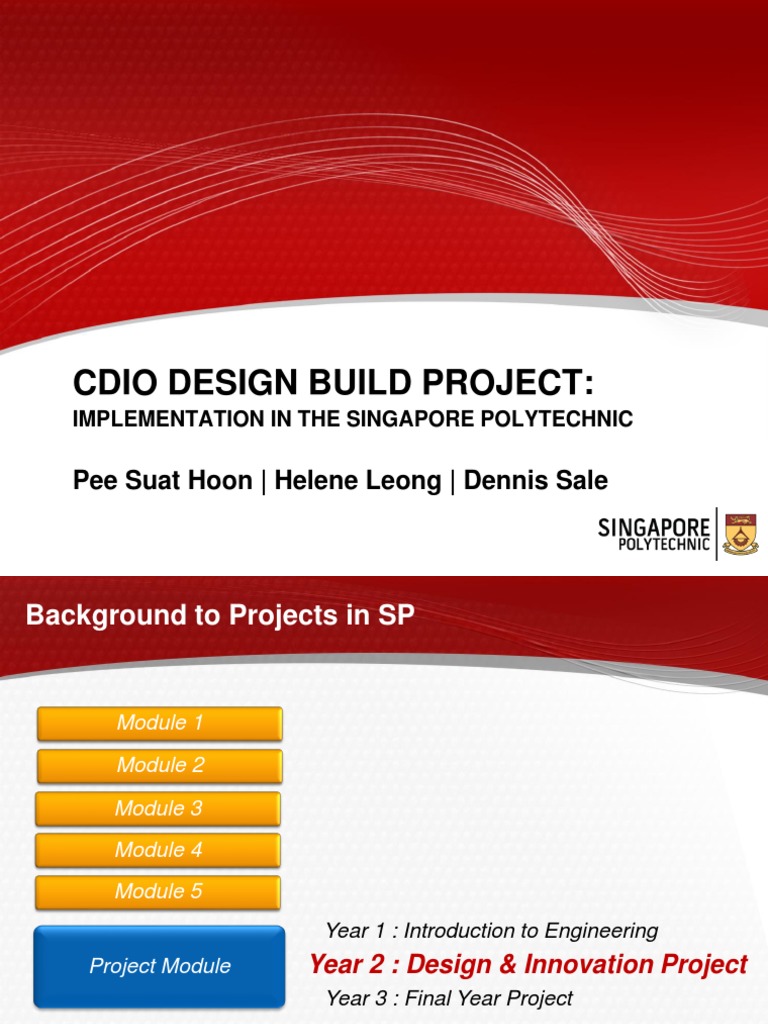 CDIO DESIGN BUILD PROJECT:
IMPLEMENTATION IN THE SINGAPORE POLYTECHNIC

Pee Suat Hoon | Helene Leong | Dennis Sale

SINGAPORE POLYTECHNIC

Background to Projects in SP

Module 1

Module 2

Module 3

Module 4

Module 5

Project Module

Year 1 : Introduction to Engineering

Year 2 : Design & Innovation Project

Year 3 : Final Year Project